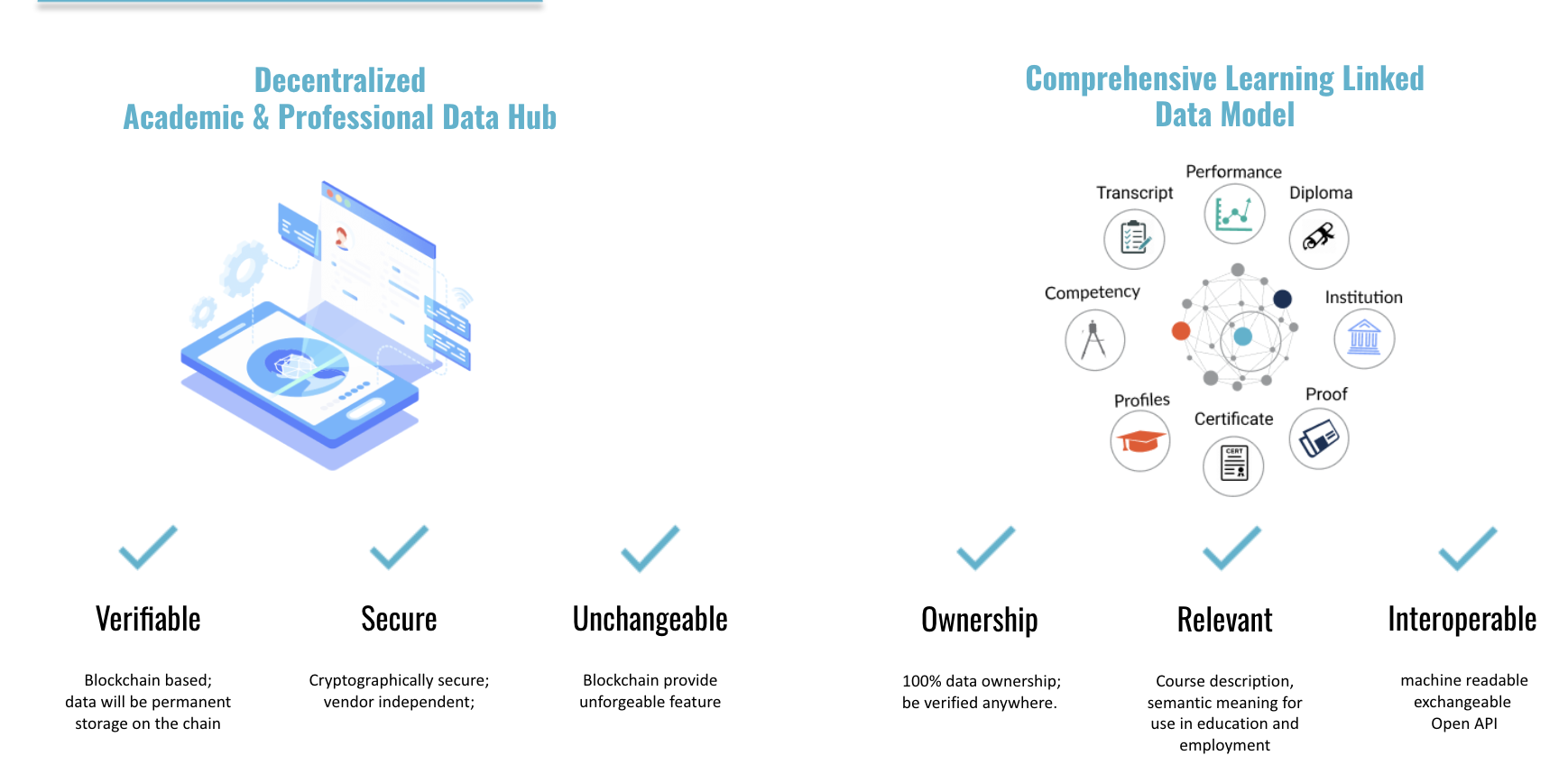 Decentralized
Academic & Professional Data Hub

Comprehensive Learning Linked
Data Model

Performance
Transcript
Diploma
Competency
Institution
Profiles
Proof
Certificate
CERT

Verifiable

Blockchain based; data will be permanent storage on the chain

Secure

Cryptographically secure; vendor independent;

Unchangeable

Blockchain provide unforgeable feature

Ownership

100% data ownership; be verified anywhere.

Relevant

Course description, semantic meaning for use in education and employment

Interoperable

machine readable exchangeable Open API